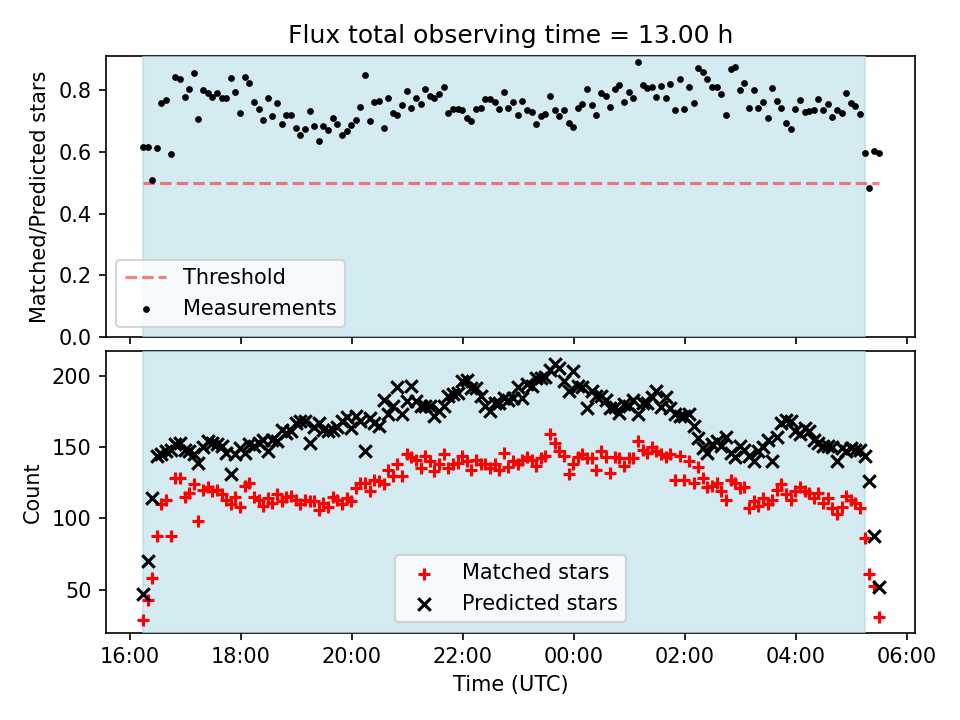 Flux total observing time = 13.00 h

Matched/Predicted stars

0.8
0.6
0.4
0.2
0.0

Threshold
Measurements

Count

200
150
100
50

Matched stars
Predicted stars

16:00 18:00 20:00 22:00 00:00 02:00 04:00 06:00

Time (UTC)